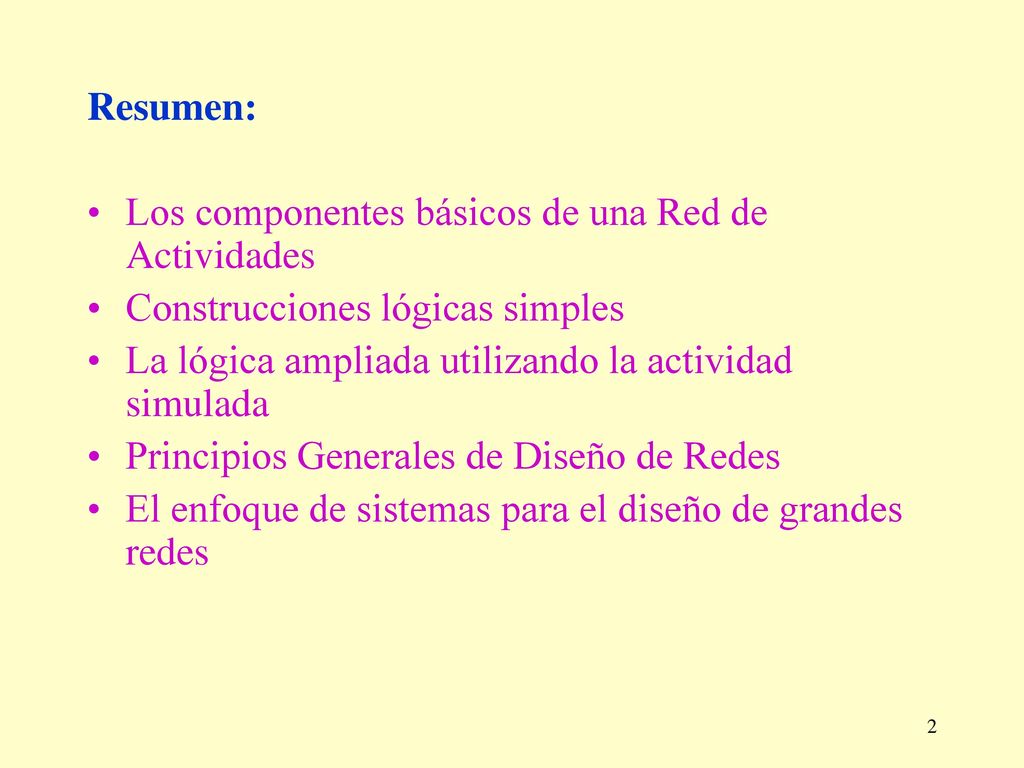 Resumen:

• Los componentes básicos de una Red de Actividades
• Construcciones lógicas simples
• La lógica ampliada utilizando la actividad simulada
• Principios Generales de Diseño de Redes
• El enfoque de sistemas para el diseño de grandes redes

2